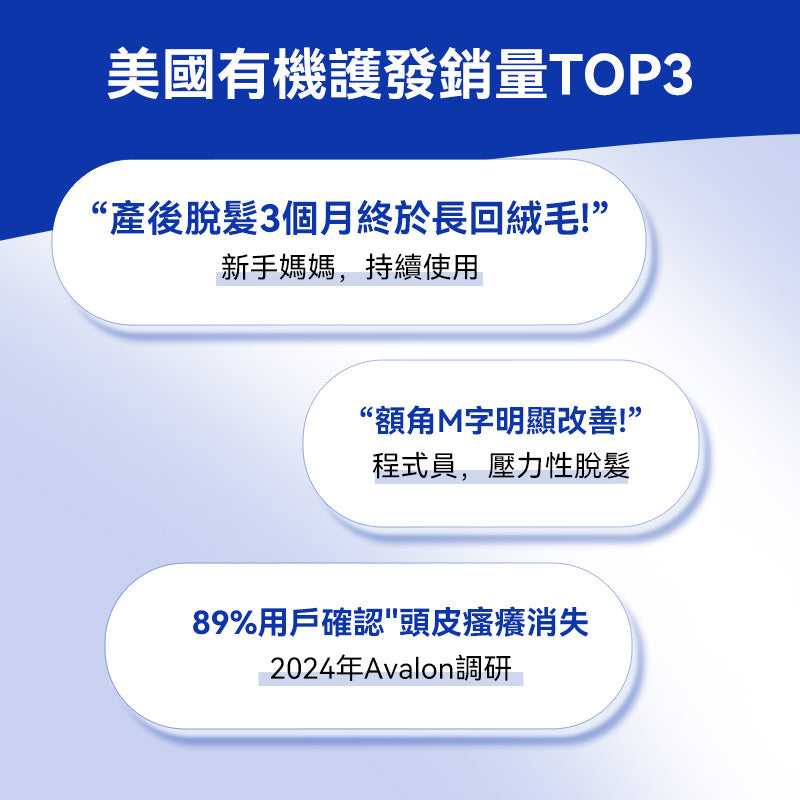 美國有機護發銷量TOP3

“產後脫髮3個月終於長回絨毛!”
新手媽媽，持續使用

“額角M字明顯改善!”
程式員，壓力性脫髮

89%用戶確認"頭皮瘙癢消失
2024年Avalon調研